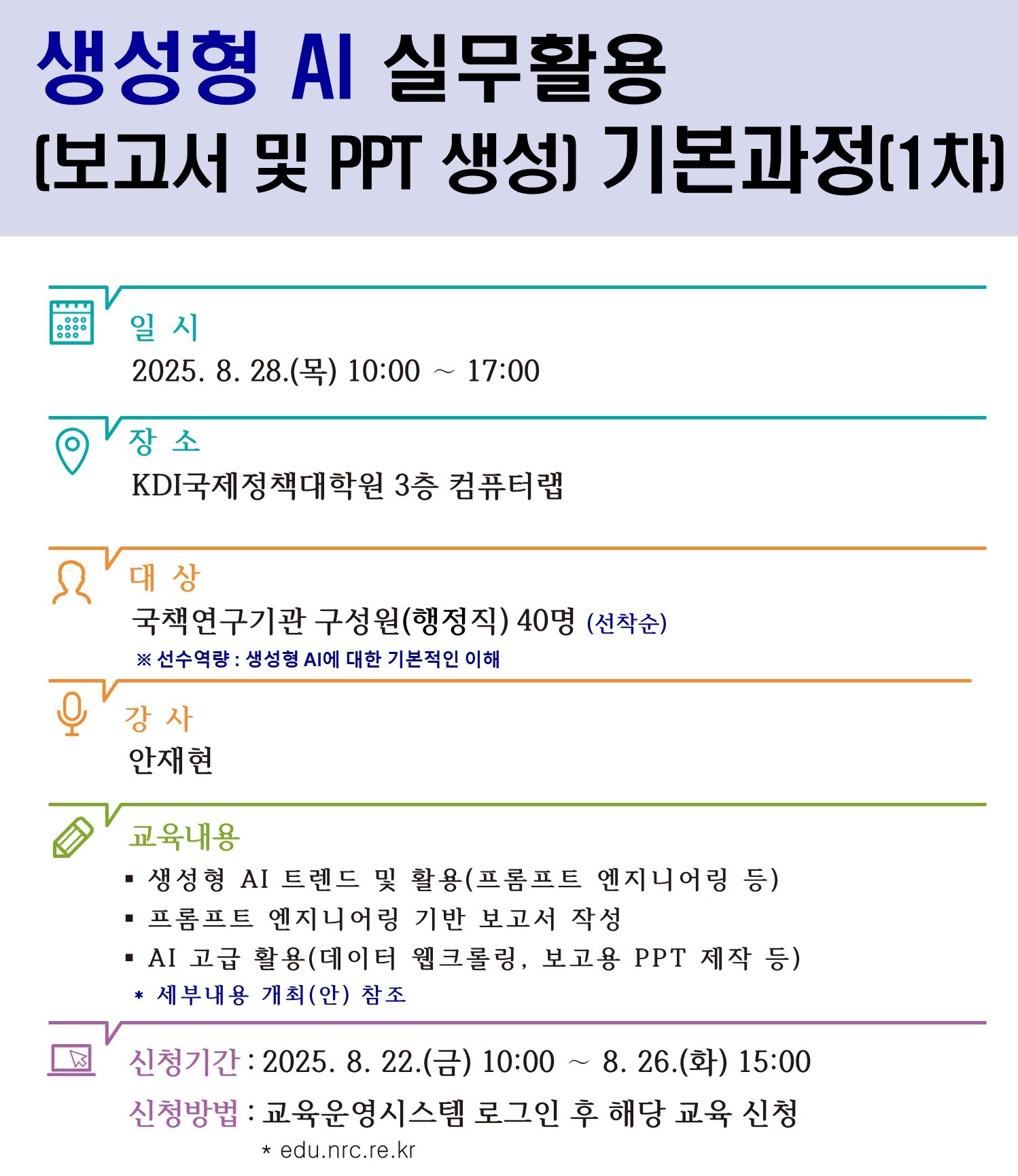 생성형 AI 실무활용
(보고서 및 PPT 생성) 기본과정(1차)

일 시
2025. 8. 28.(목) 10:00 ~ 17:00

장 소
KDI국제정책대학원 3층 컴퓨터랩

대 상
국책연구기관 구성원(행정직) 40명 (선착순)
※ 선수역량 : 생성형 AI에 대한 기본적인 이해

강 사
안재현

교육내용
▪ 생성형 AI 트렌드 및 활용(프롬프트 엔지니어링 등)
▪ 프롬프트 엔지니어링 기반 보고서 작성
▪ AI 고급 활용(데이터 웹크롤링, 보고용 PPT 제작 등)
* 세부내용 개최(안) 참조

신청기간 : 2025. 8. 22.(금) 10:00 ~ 8. 26.(화) 15:00
신청방법 : 교육운영시스템 로그인 후 해당 교육 신청
* edu.nrc.re.kr